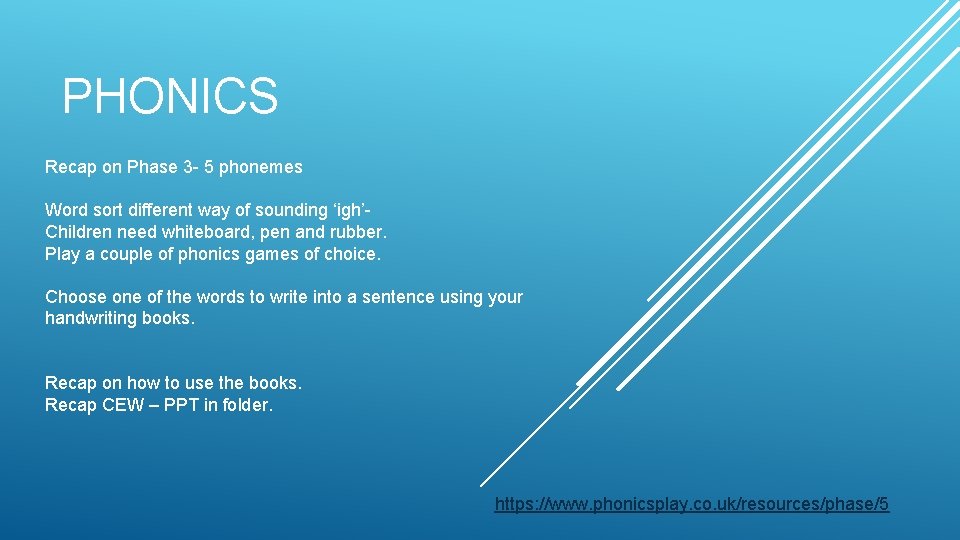 PHONICS

Recap on Phase 3- 5 phonemes

Word sort different way of sounding ‘igh’-
Children need whiteboard, pen and rubber.
Play a couple of phonics games of choice.

Choose one of the words to write into a sentence using your handwriting books.

Recap on how to use the books.
Recap CEW – PPT in folder.

https://www.phonicsplay.co.uk/resources/phase/5